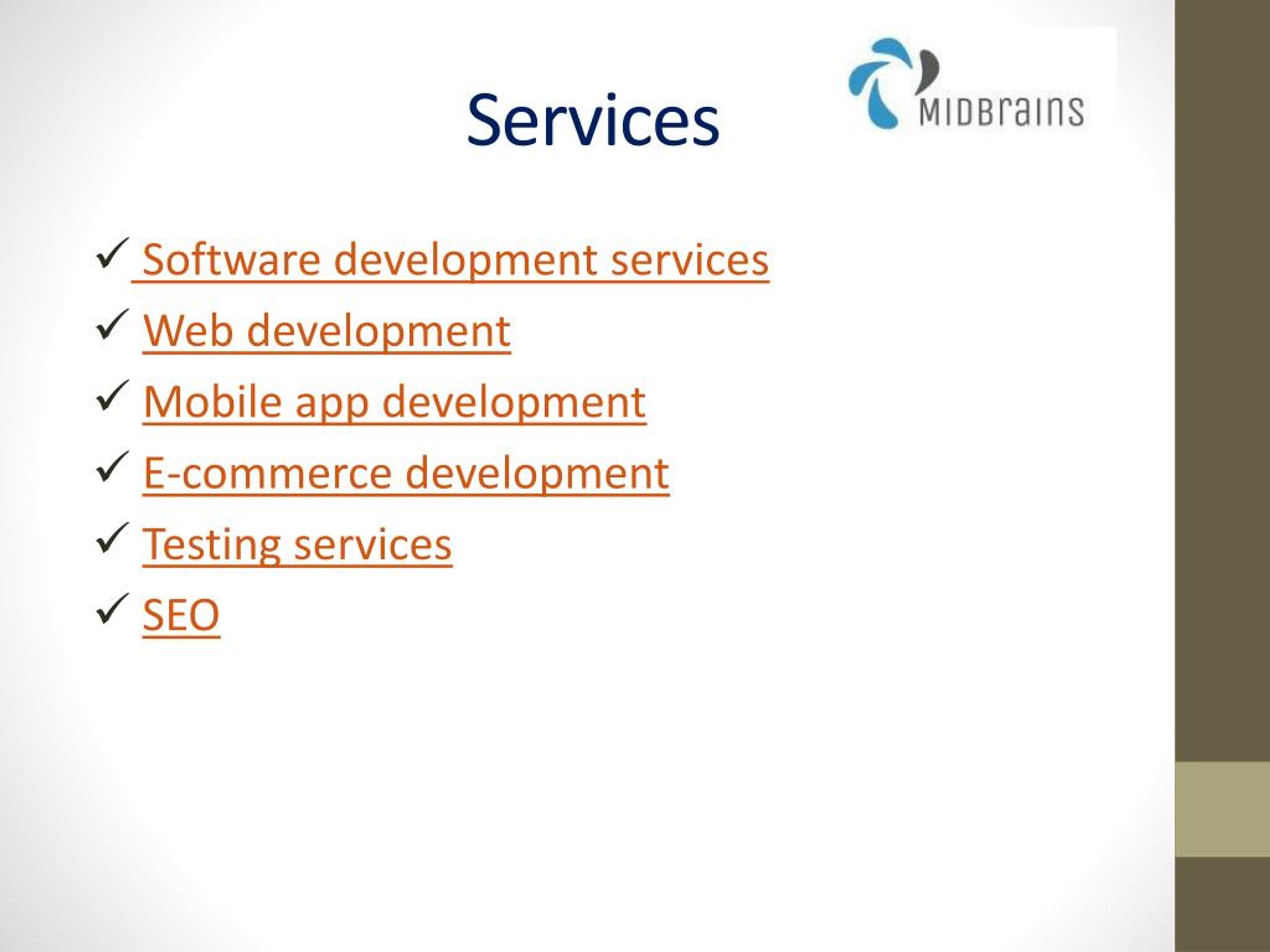 Services

MIDBrains

✓ Software development services
✓ Web development
✓ Mobile app development
✓ E-commerce development
✓ Testing services
✓ SEO